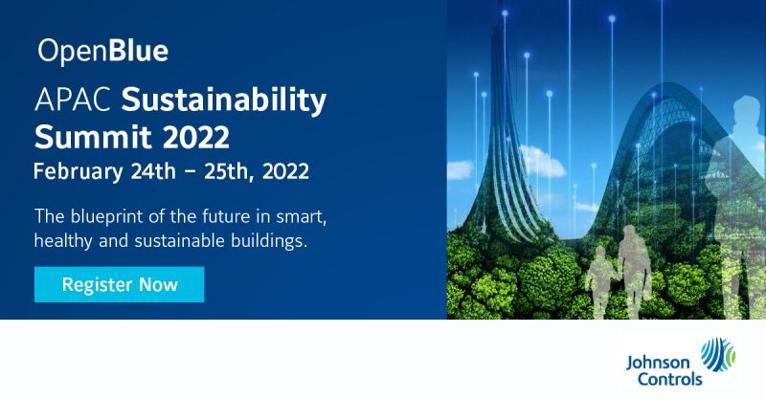 OpenBlue

APAC Sustainability Summit 2022

February 24th – 25th, 2022

The blueprint of the future in smart, healthy and sustainable buildings.

Register Now

Johnson Controls